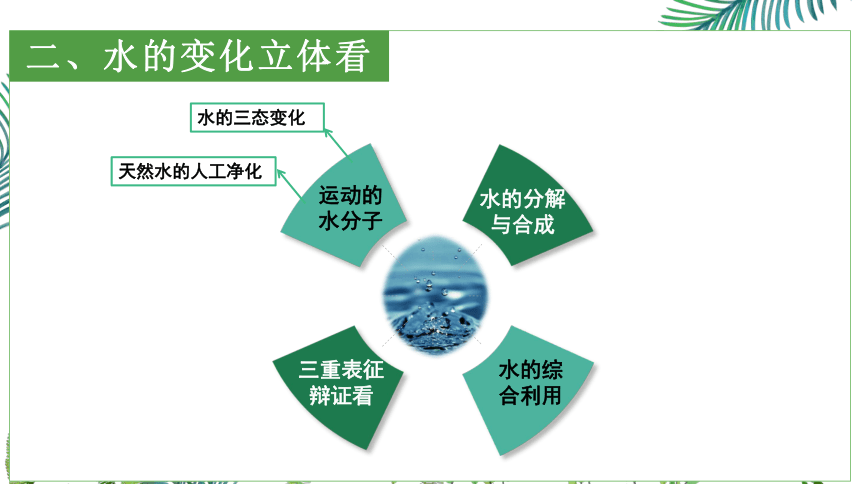 二、水的变化立体看

水的三态变化

天然水的人工净化

运动的水分子

水的分解与合成

三重表征辩证看

水的综合利用